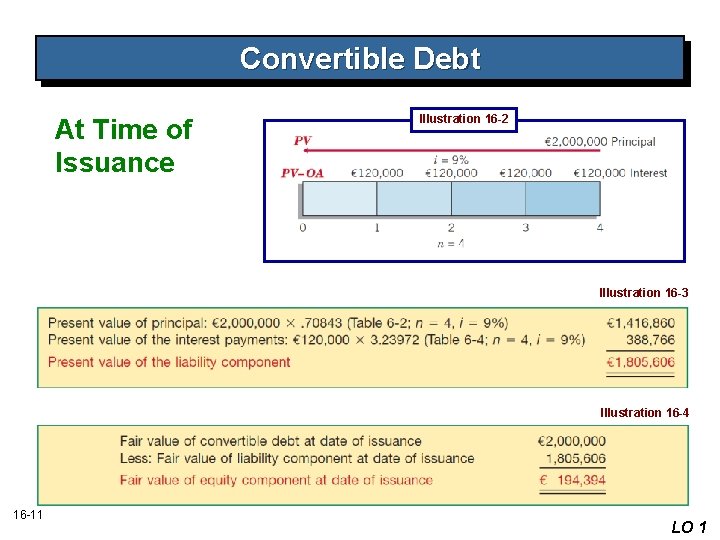 Convertible Debt

At Time of Issuance

Illustration 16-2

PV

€2,000,000 Principal

$i = 9\%$

PV–OA €120,000 €120,000 €120,000 €120,000 Interest

0 1 2 3 4

$n = 4$

Illustration 16-3

| | |
|---|---|
| Present value of principal: €2,000,000 × .70843 (Table 6-2; $n = 4$, $i = 9\%$) | €1,416,860 |
| Present value of the interest payments: €120,000 × 3.23972 (Table 6-4; $n = 4$, $i = 9\%$) | 388,766 |
| Present value of the liability component | €1,805,606 |

Illustration 16-4

| | |
|---|---|
| Fair value of convertible debt at date of issuance | €2,000,000 |
| Less: Fair value of liability component at date of issuance | 1,805,606 |
| Fair value of equity component at date of issuance | € 194,394 |

16-11

LO 1